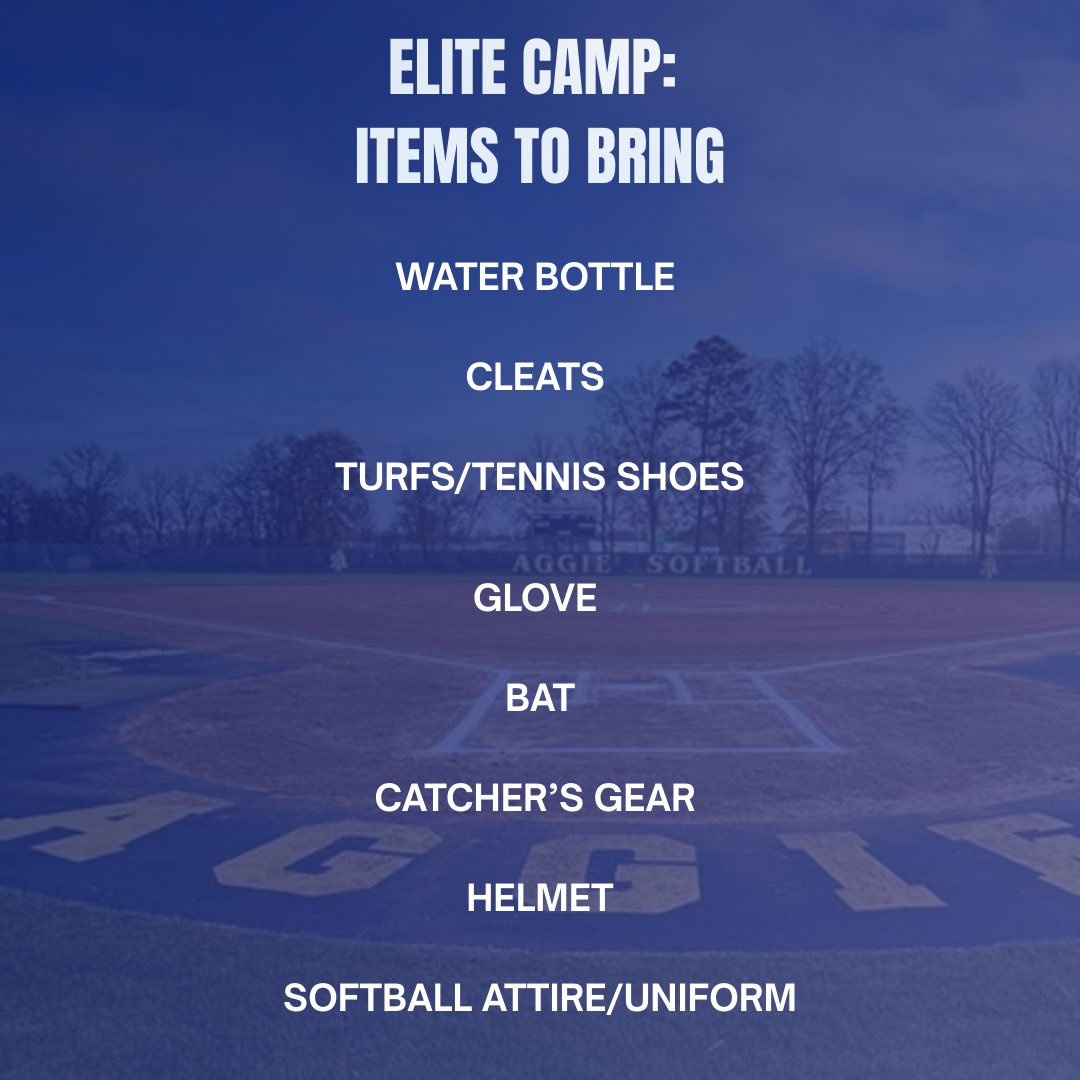 ELITE CAMP:
ITEMS TO BRING

WATER BOTTLE

CLEATS

TURFS/TENNIS SHOES

AGGIE SOFTBALL

GLOVE

BAT

CATCHER'S GEAR

AGGIE

HELMET

SOFTBALL ATTIRE/UNIFORM